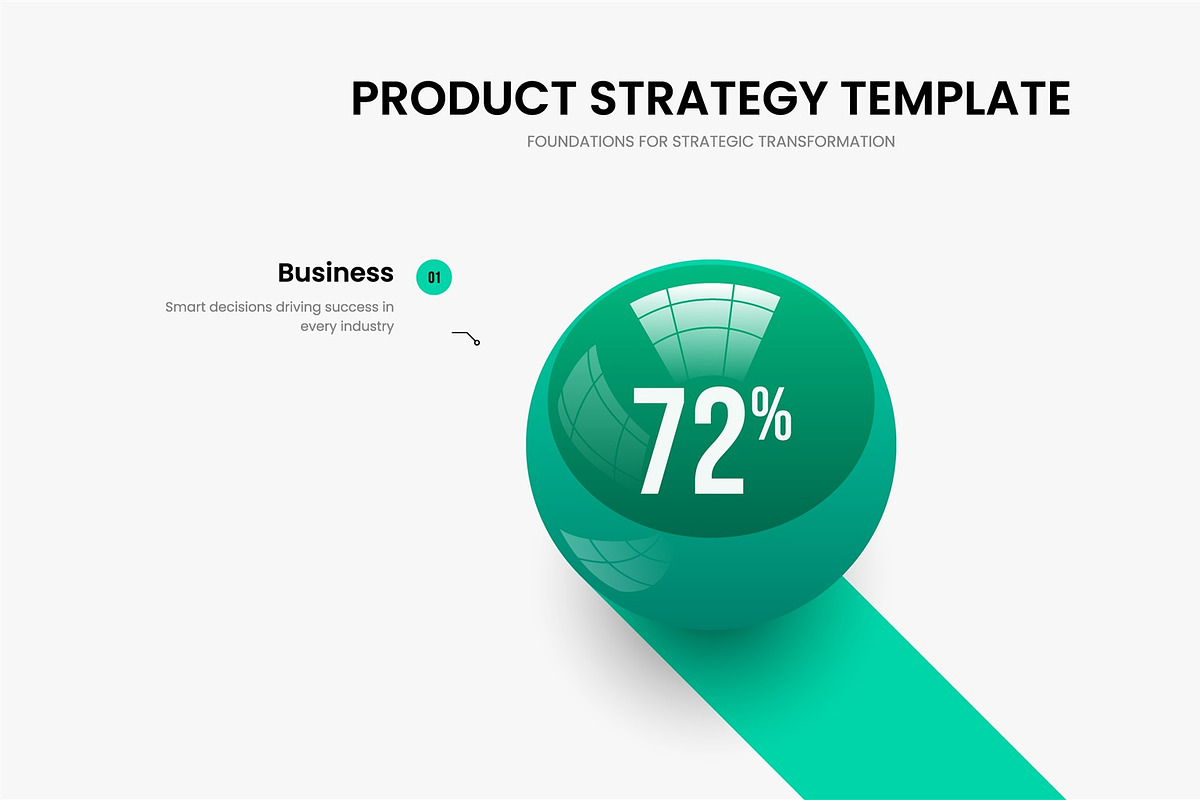 PRODUCT STRATEGY TEMPLATE
FOUNDATIONS FOR STRATEGIC TRANSFORMATION

Business
01
Smart decisions driving success in every industry

72%